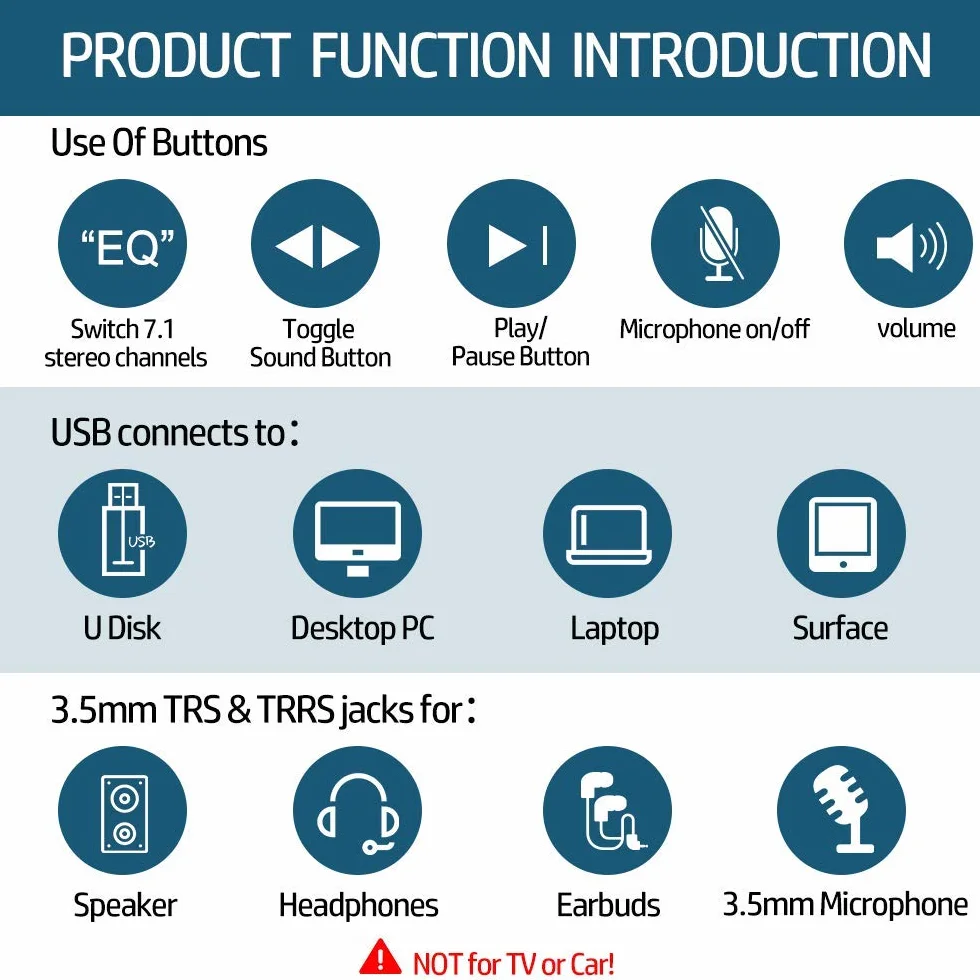 PRODUCT FUNCTION INTRODUCTION

Use Of Buttons

"EQ"

Switch 7.1 stereo channels

Toggle Sound Button

Play/ Pause Button

Microphone on/off

volume

USB connects to:

USB

U Disk

Desktop PC

Laptop

Surface

3.5mm TRS & TRRS jacks for:

Speaker

Headphones

Earbuds

3.5mm Microphone

NOT for TV or Car!